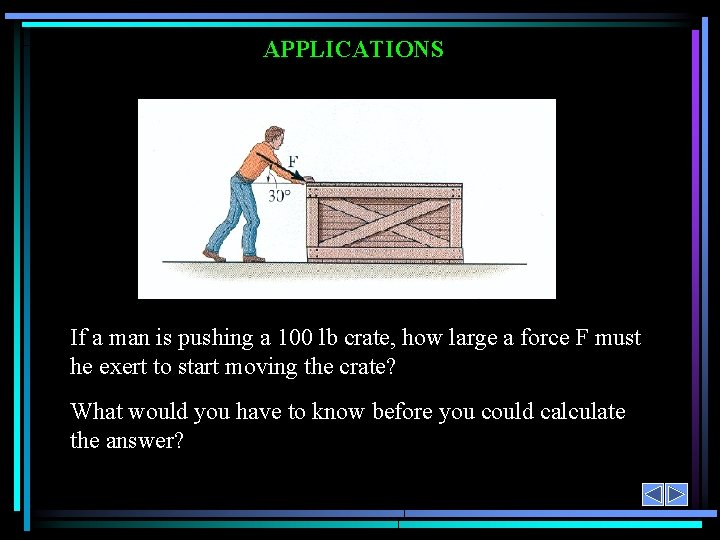 APPLICATIONS

F

30°

If a man is pushing a 100 lb crate, how large a force F must he exert to start moving the crate?

What would you have to know before you could calculate the answer?